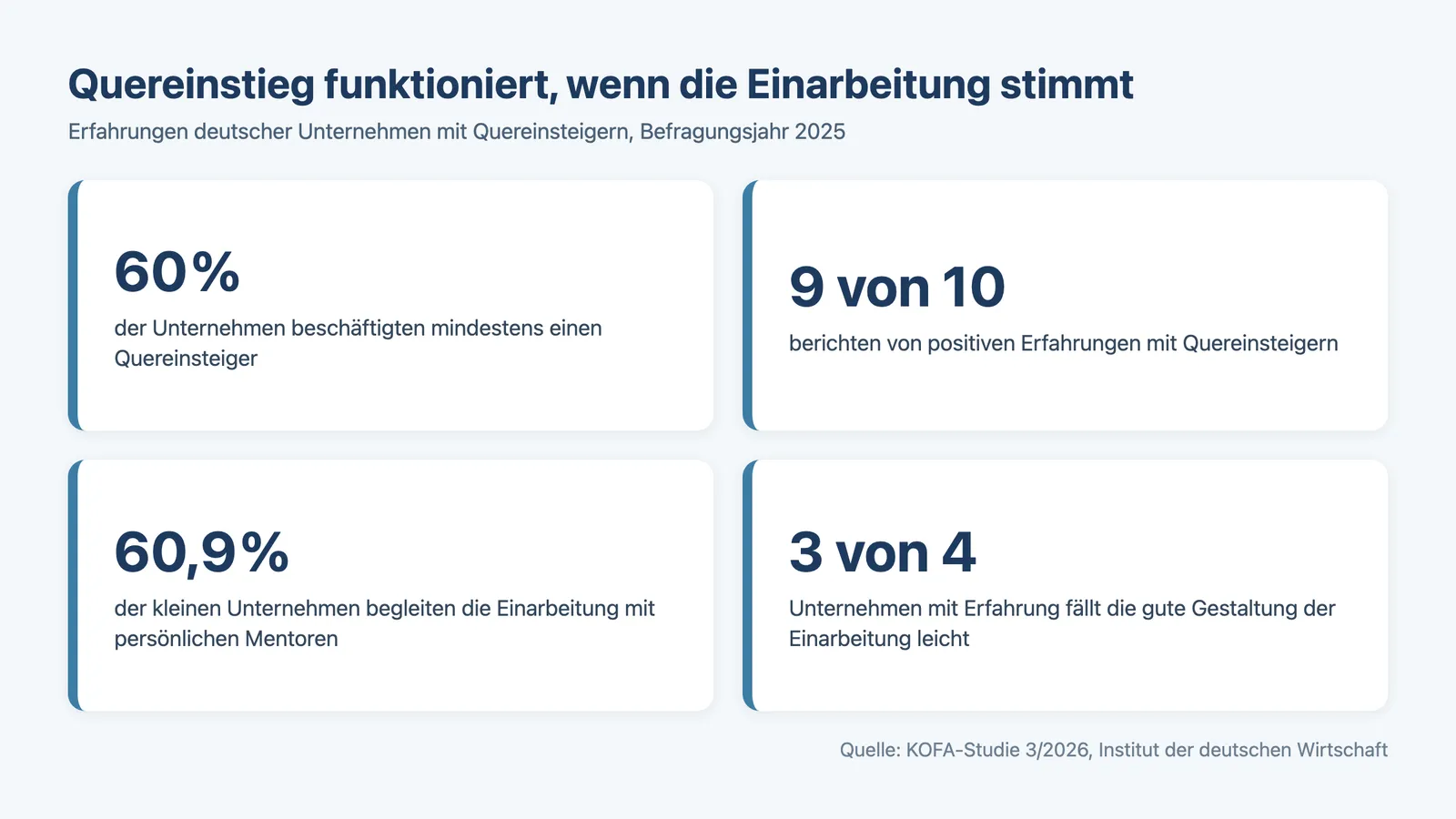 Quereinstieg funktioniert, wenn die Einarbeitung stimmt
Erfahrungen deutscher Unternehmen mit Quereinsteigern, Befragungsjahr 2025

60%
der Unternehmen beschäftigten mindestens einen Quereinsteiger

9 von 10
berichten von positiven Erfahrungen mit Quereinsteigern

60,9%
der kleinen Unternehmen begleiten die Einarbeitung mit persönlichen Mentoren

3 von 4
Unternehmen mit Erfahrung fällt die gute Gestaltung der Einarbeitung leicht

Quelle: KOFA-Studie 3/2026, Institut der deutschen Wirtschaft